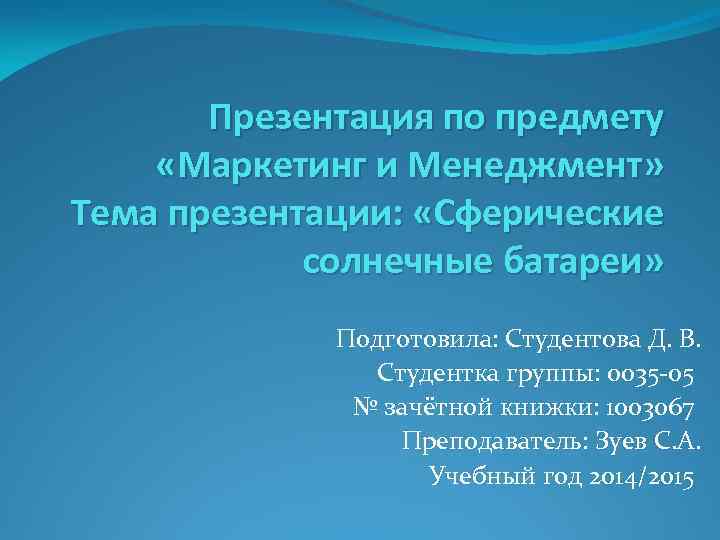 Презентация по предмету «Маркетинг и Менеджмент» Тема презентации: «Сферические солнечные батареи»

Подготовила: Студентова Д. В.
Студентка группы: 0035-05
№ зачётной книжки: 1003067
Преподаватель: Зуев С.А.
Учебный год 2014/2015